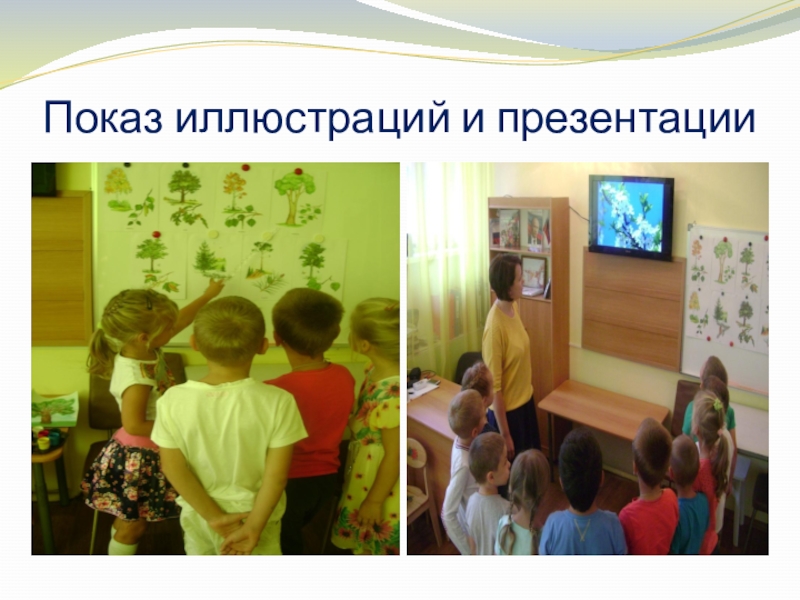 Показ иллюстраций и презентации